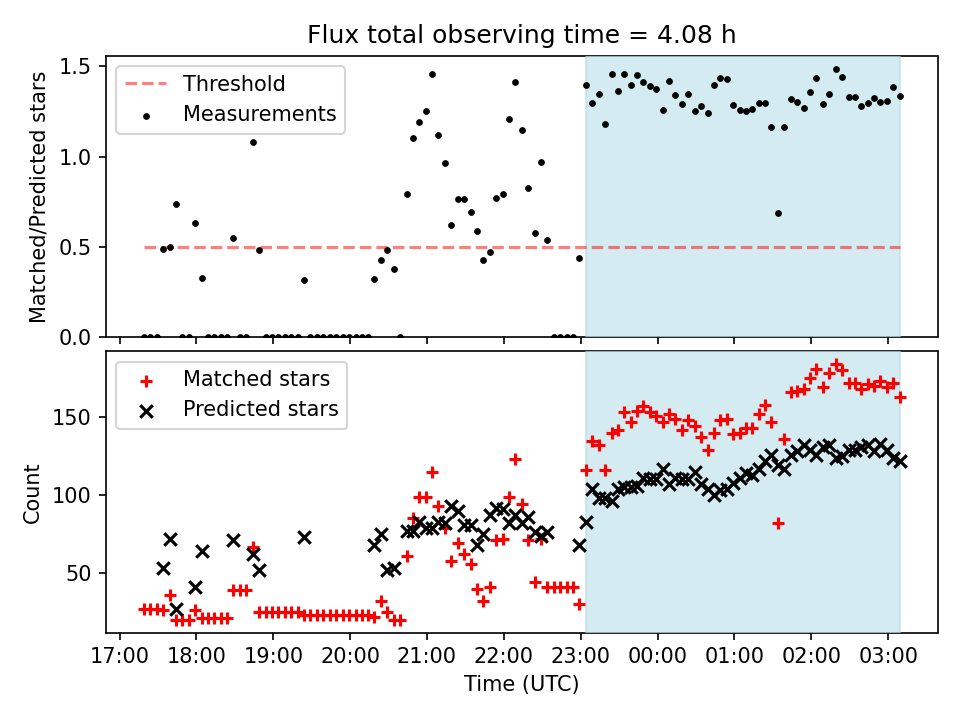 Flux total observing time = 4.08 h

Threshold
Measurements

Matched/Predicted stars

1.5
1.0
0.5
0.0

Matched stars
Predicted stars

Count

150
100
50

17:00 18:00 19:00 20:00 21:00 22:00 23:00 00:00 01:00 02:00 03:00

Time (UTC)